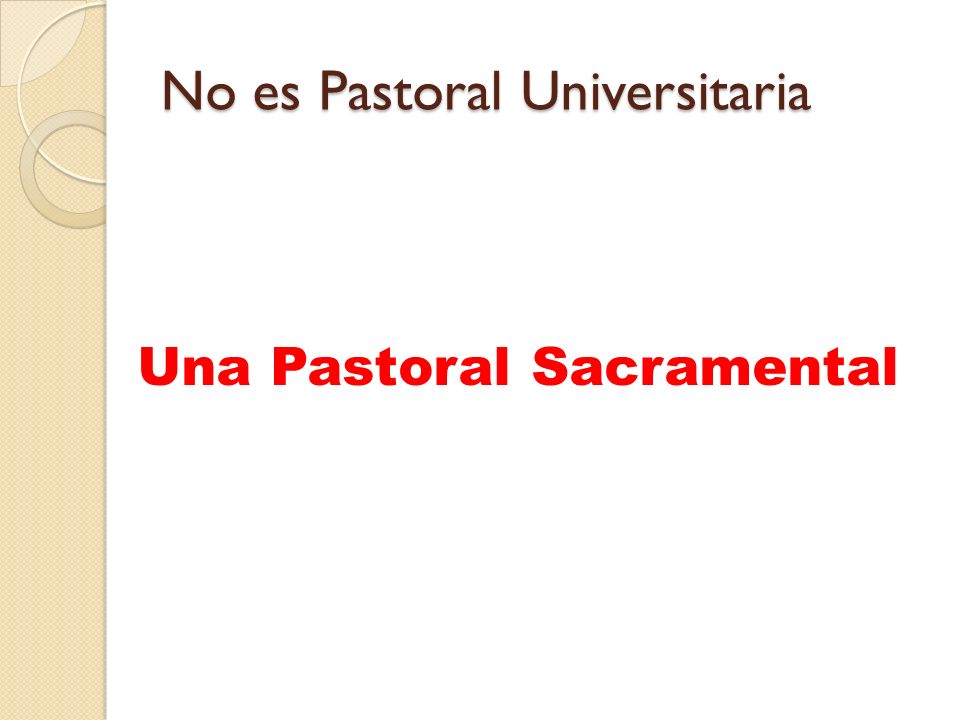 No es Pastoral Universitaria

Una Pastoral Sacramental